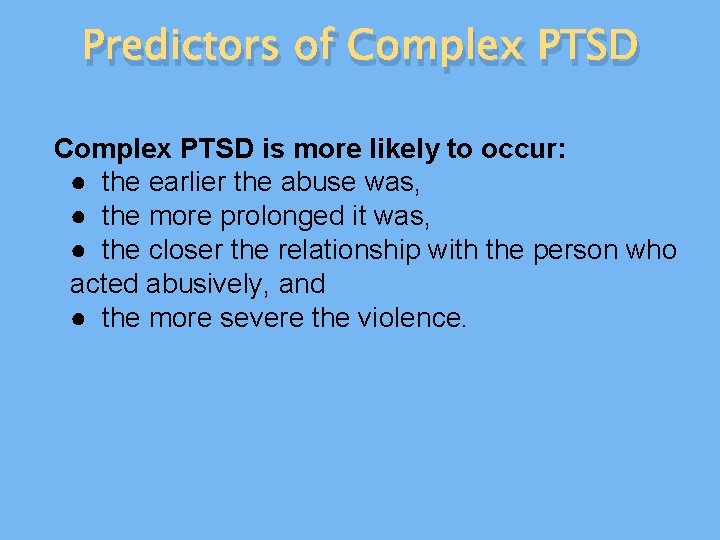 Predictors of Complex PTSD

Complex PTSD is more likely to occur:
● the earlier the abuse was,
● the more prolonged it was,
● the closer the relationship with the person who acted abusively, and
● the more severe the violence.